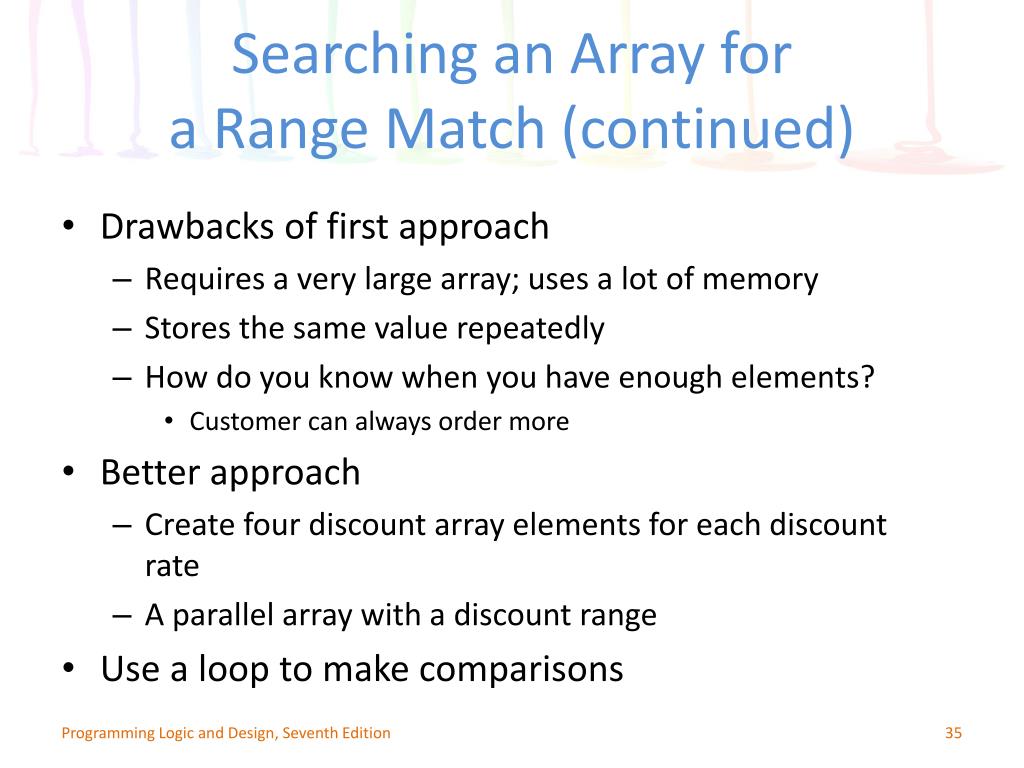 Searching an Array for a Range Match (continued)

• Drawbacks of first approach
– Requires a very large array; uses a lot of memory
– Stores the same value repeatedly
– How do you know when you have enough elements?
• Customer can always order more
• Better approach
– Create four discount array elements for each discount rate
– A parallel array with a discount range
• Use a loop to make comparisons

Programming Logic and Design, Seventh Edition

35